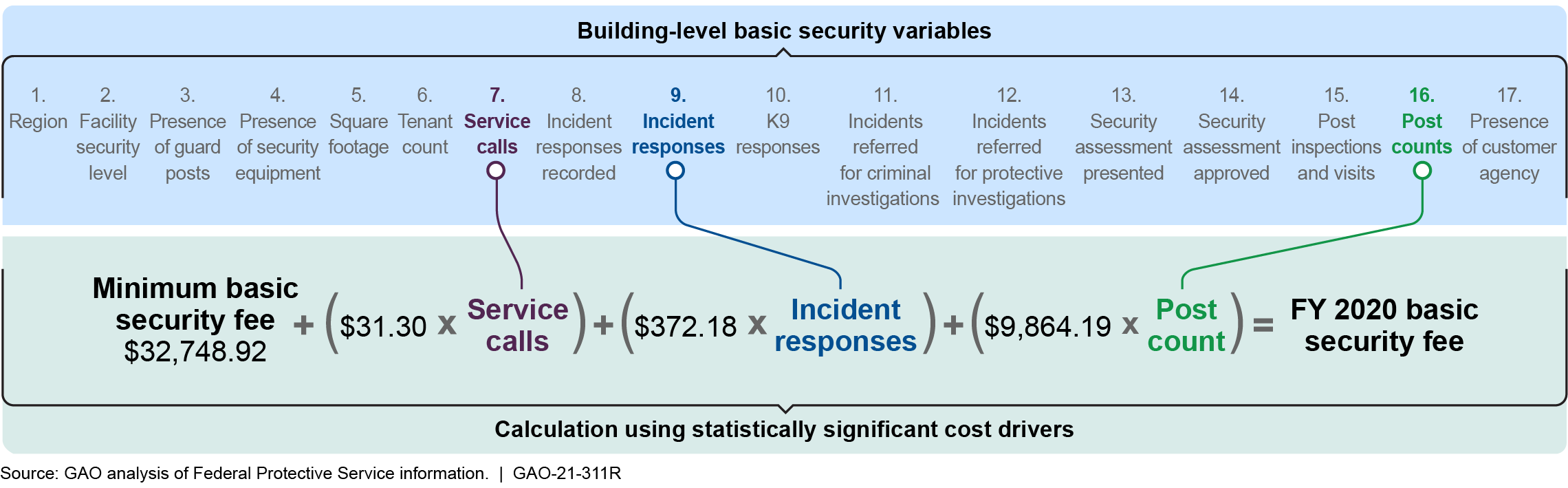 Building-level basic security variables

1. Region

2. Facility security level

3. Presence of guard posts

4. Presence of security equipment

5. Square footage

6. Tenant count

7. Service calls

8. Incident responses recorded

9. Incident responses

10. K9 responses

11. Incidents referred for criminal investigations

12. Incidents referred for protective investigations

13. Security assessment presented

14. Security assessment approved

15. Post inspections and visits

16. Post counts

17. Presence of customer agency

Minimum basic security fee $32,748.92 + ($31.30 x Service calls) + ($372.18 x Incident responses) + ($9,864.19 x Post count) = FY 2020 basic security fee

Calculation using statistically significant cost drivers

Source: GAO analysis of Federal Protective Service information. | GAO-21-311R